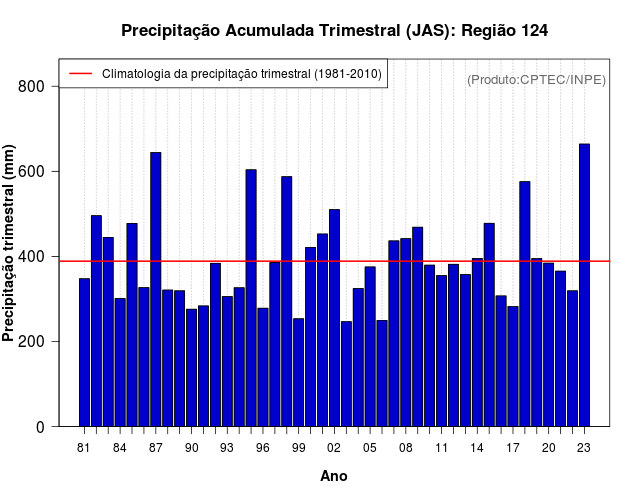 Precipitação Acumulada Trimestral (JAS): Região 124

Climatologia da precipitação trimestral (1981-2010)

(Produto:CPTEC/INPE)

Precipitação trimestral (mm)

800
600
400
200
0

81 84 87 90 93 96 99 02 05 08 11 14 17 20 23

Ano